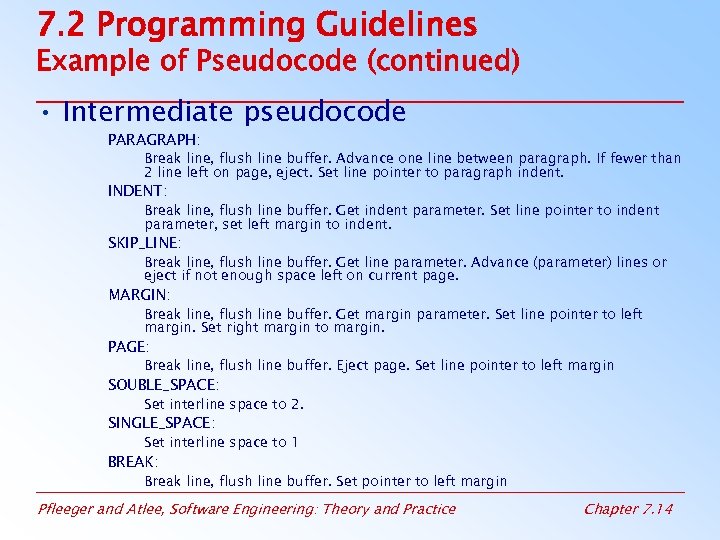 7.2 Programming Guidelines
Example of Pseudocode (continued)

• Intermediate pseudocode

PARAGRAPH:
Break line, flush line buffer. Advance one line between paragraph. If fewer than 2 line left on page, eject. Set line pointer to paragraph indent.

INDENT:
Break line, flush line buffer. Get indent parameter. Set line pointer to indent parameter, set left margin to indent.

SKIP_LINE:
Break line, flush line buffer. Get line parameter. Advance (parameter) lines or eject if not enough space left on current page.

MARGIN:
Break line, flush line buffer. Get margin parameter. Set line pointer to left margin. Set right margin to margin.

PAGE:
Break line, flush line buffer. Eject page. Set line pointer to left margin

SOUBLE_SPACE:
Set interline space to 2.

SINGLE_SPACE:
Set interline space to 1

BREAK:
Break line, flush line buffer. Set pointer to left margin

Pfleeger and Atlee, Software Engineering: Theory and Practice

Chapter 7.14